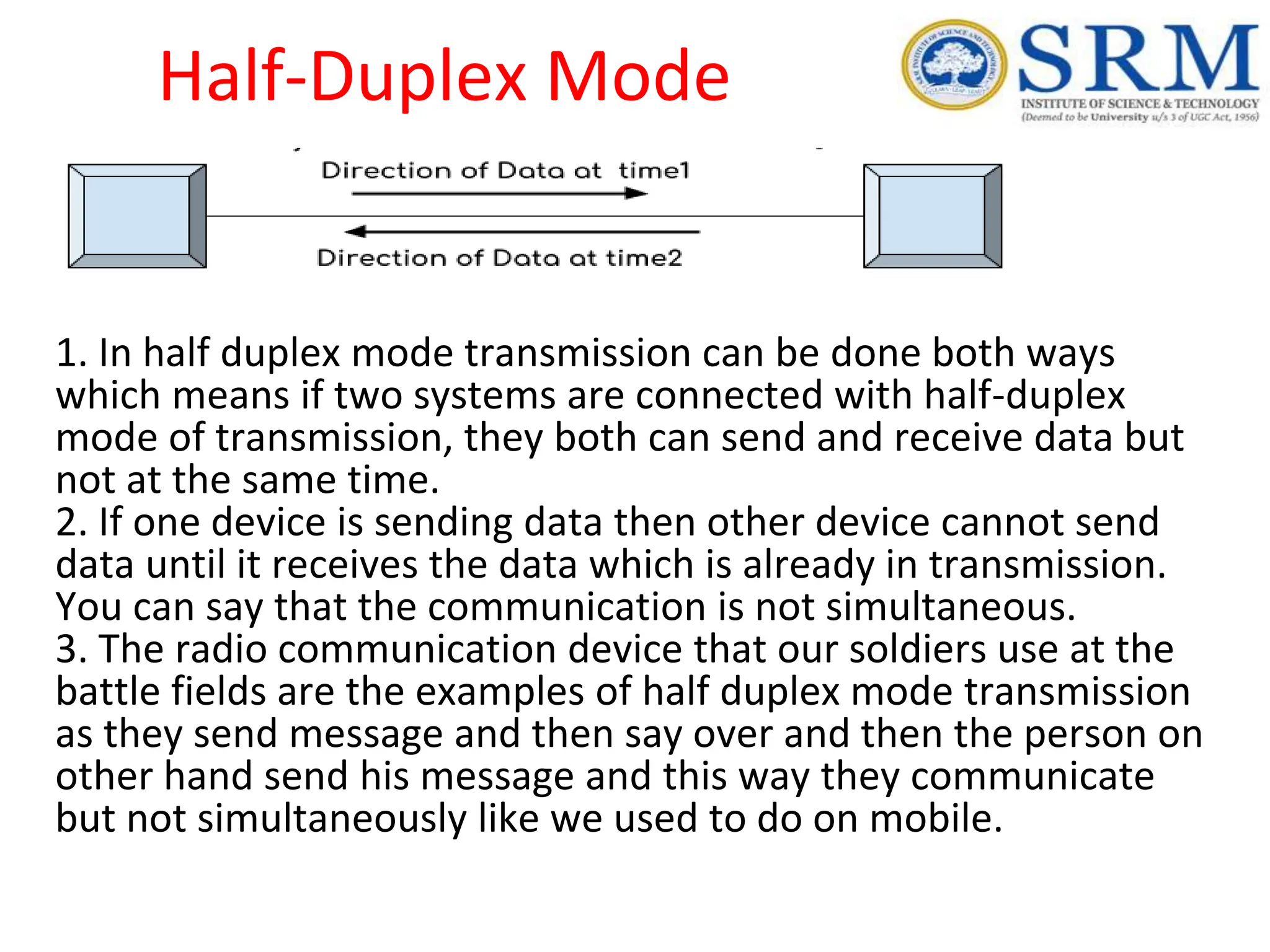 Half-Duplex Mode

SRM
INSTITUTE OF SCIENCE & TECHNOLOGY
(Deemed to be University u/s 3 of UGC Act, 1956)

Direction of Data at time1

Direction of Data at time2

1. In half duplex mode transmission can be done both ways which means if two systems are connected with half-duplex mode of transmission, they both can send and receive data but not at the same time.
2. If one device is sending data then other device cannot send data until it receives the data which is already in transmission. You can say that the communication is not simultaneous.
3. The radio communication device that our soldiers use at the battle fields are the examples of half duplex mode transmission as they send message and then say over and then the person on other hand send his message and this way they communicate but not simultaneously like we used to do on mobile.